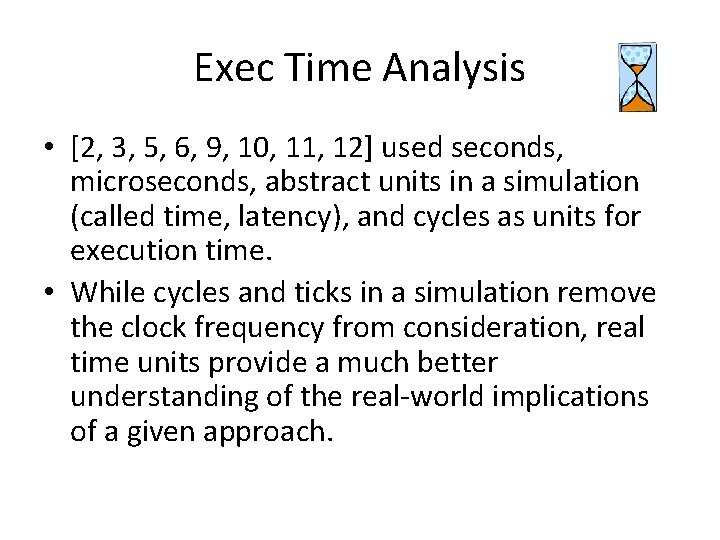 Exec Time Analysis

• [2, 3, 5, 6, 9, 10, 11, 12] used seconds, microseconds, abstract units in a simulation (called time, latency), and cycles as units for execution time.
• While cycles and ticks in a simulation remove the clock frequency from consideration, real time units provide a much better understanding of the real-world implications of a given approach.